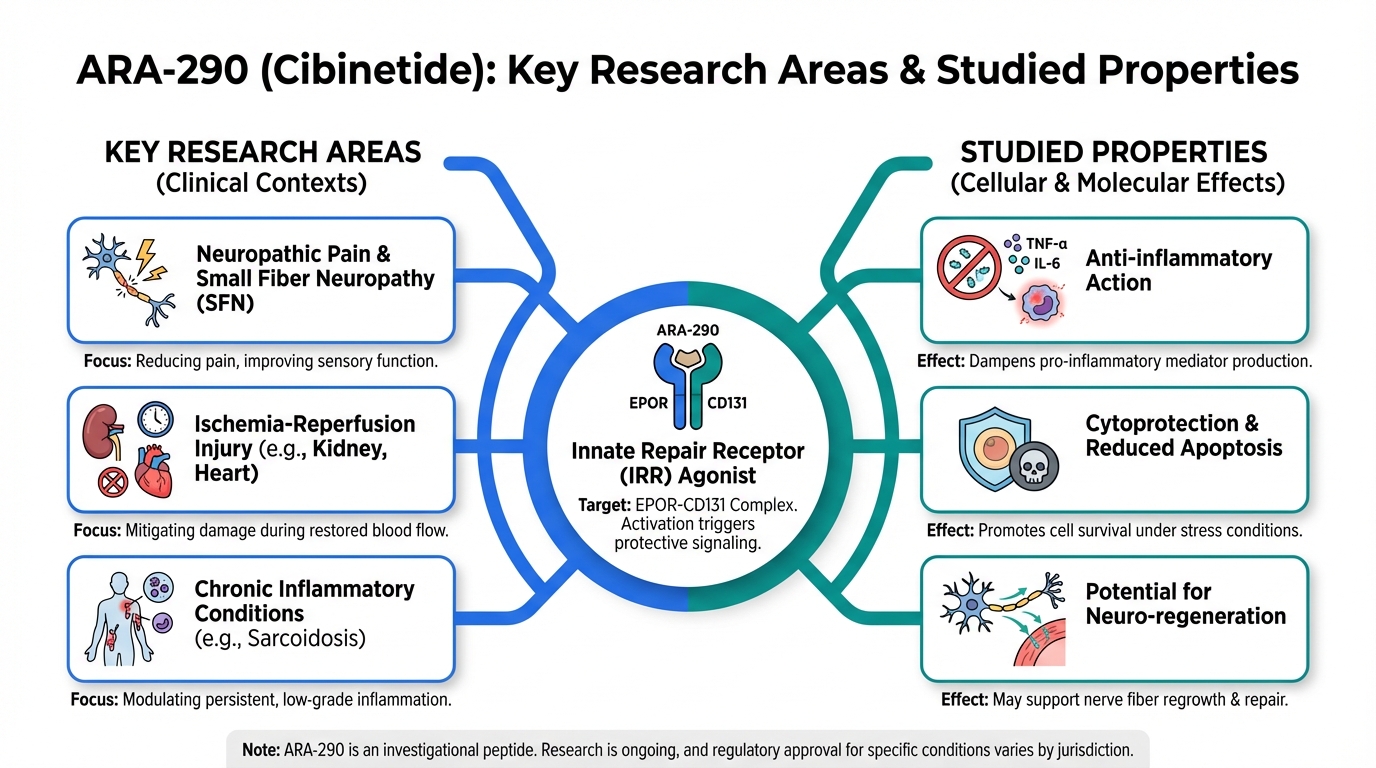 ARA-290 (Cibinetide): Key Research Areas & Studied Properties

KEY RESEARCH AREAS
(Clinical Contexts)

Neuropathic Pain & Small Fiber Neuropathy (SFN)

Focus: Reducing pain, improving sensory function.

Ischemia-Reperfusion Injury (e.g., Kidney, Heart)

Focus: Mitigating damage during restored blood flow.

Chronic Inflammatory Conditions (e.g., Sarcoidosis)

Focus: Modulating persistent, low-grade inflammation.

ARA-290

EPOR CD131

Innate Repair Receptor (IRR) Agonist

Target: EPOR-CD131 Complex. Activation triggers protective signaling.

STUDIED PROPERTIES
(Cellular & Molecular Effects)

TNF-α
IL-6

Anti-inflammatory Action

Effect: Dampens pro-inflammatory mediator production.

Cytoprotection & Reduced Apoptosis

Effect: Promotes cell survival under stress conditions.

Potential for Neuro-regeneration

Effect: May support nerve fiber regrowth & repair.

Note: ARA-290 is an investigational peptide. Research is ongoing, and regulatory approval for specific conditions varies by jurisdiction.